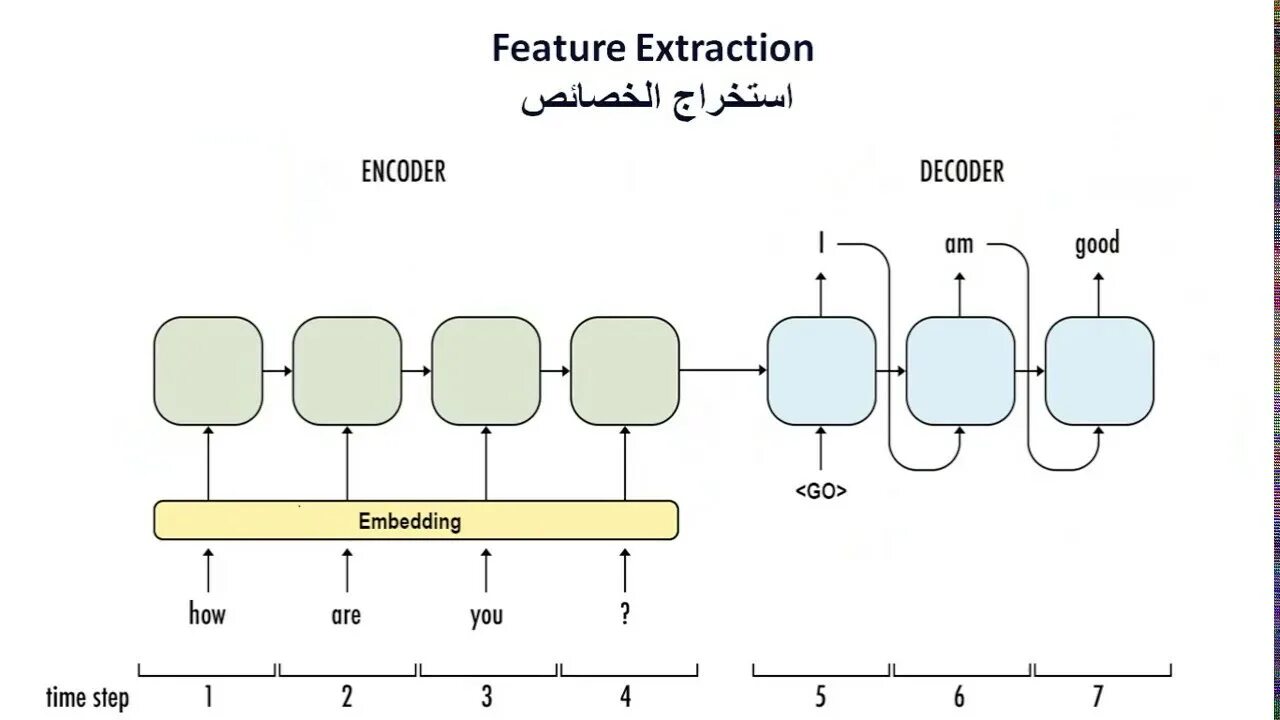 Feature Extraction
استخراج الخصائص

ENCODER

DECODER

I

am

good

<GO>

Embedding

how

are

you

?

time step 1 2 3 4 5 6 7